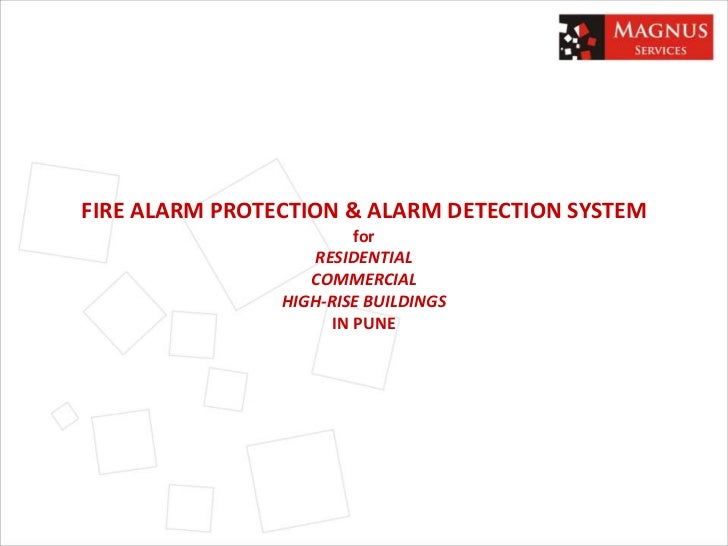 MAGNUS
SERVICES

FIRE ALARM PROTECTION & ALARM DETECTION SYSTEM
for
RESIDENTIAL
COMMERCIAL
HIGH-RISE BUILDINGS
IN PUNE